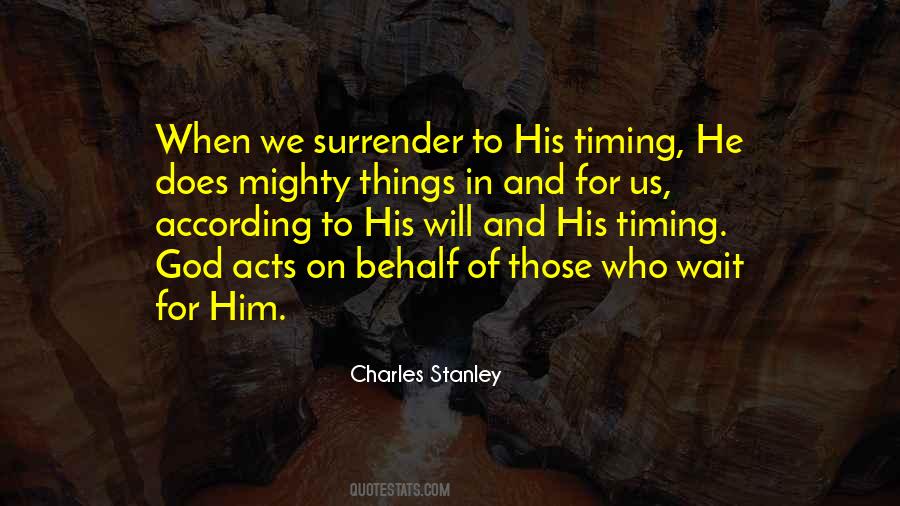 When we surrender to His timing, He does mighty things in and for us, according to His will and His timing. God acts on behalf of those who wait for Him.

Charles Stanley

QUOTESTATS.COM